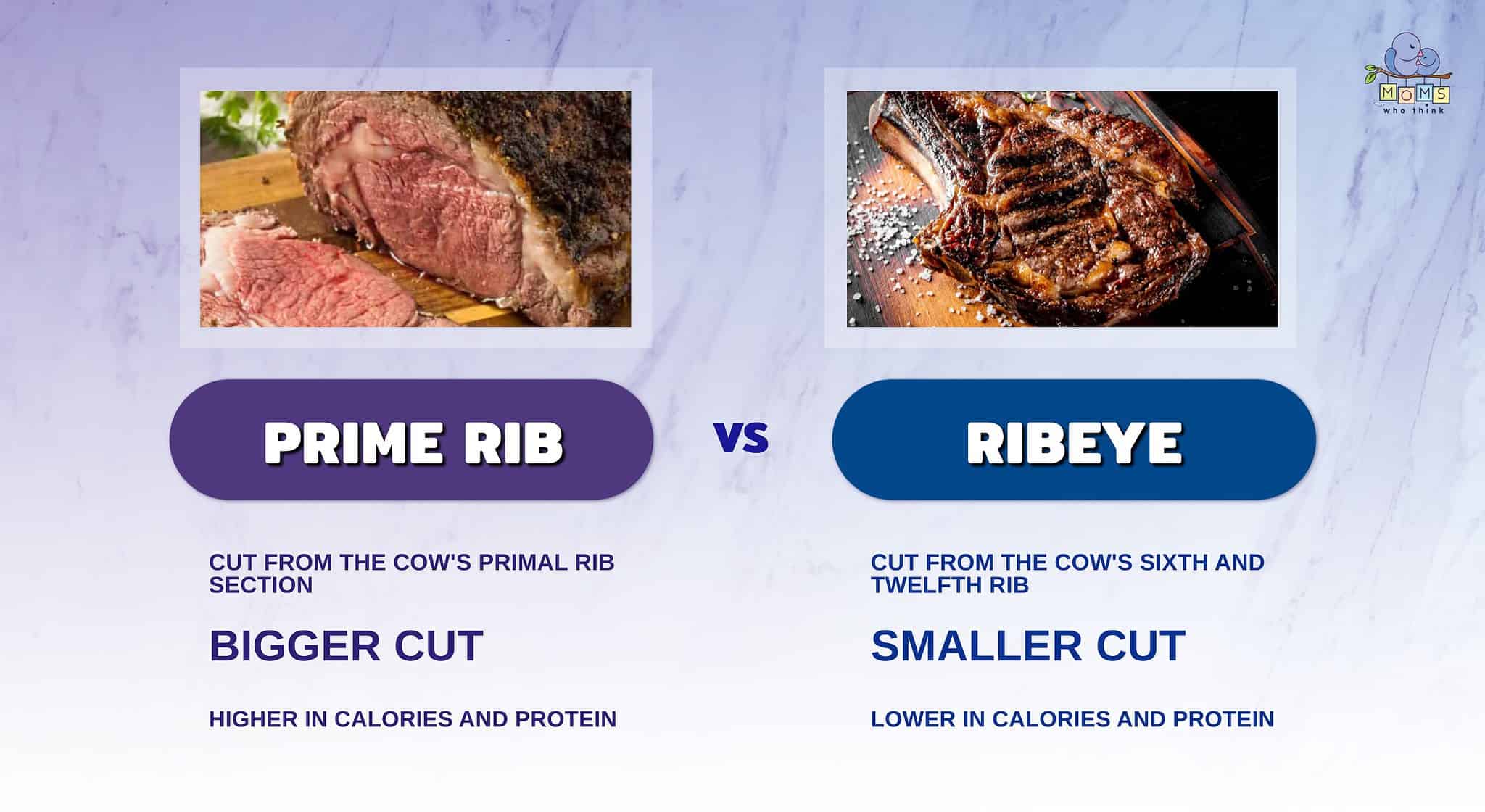 MOMS who think

PRIME RIB

VS

RIBEYE

CUT FROM THE COW'S PRIMAL RIB SECTION

BIGGER CUT

HIGHER IN CALORIES AND PROTEIN

CUT FROM THE COW'S SIXTH AND TWELFTH RIB

SMALLER CUT

LOWER IN CALORIES AND PROTEIN